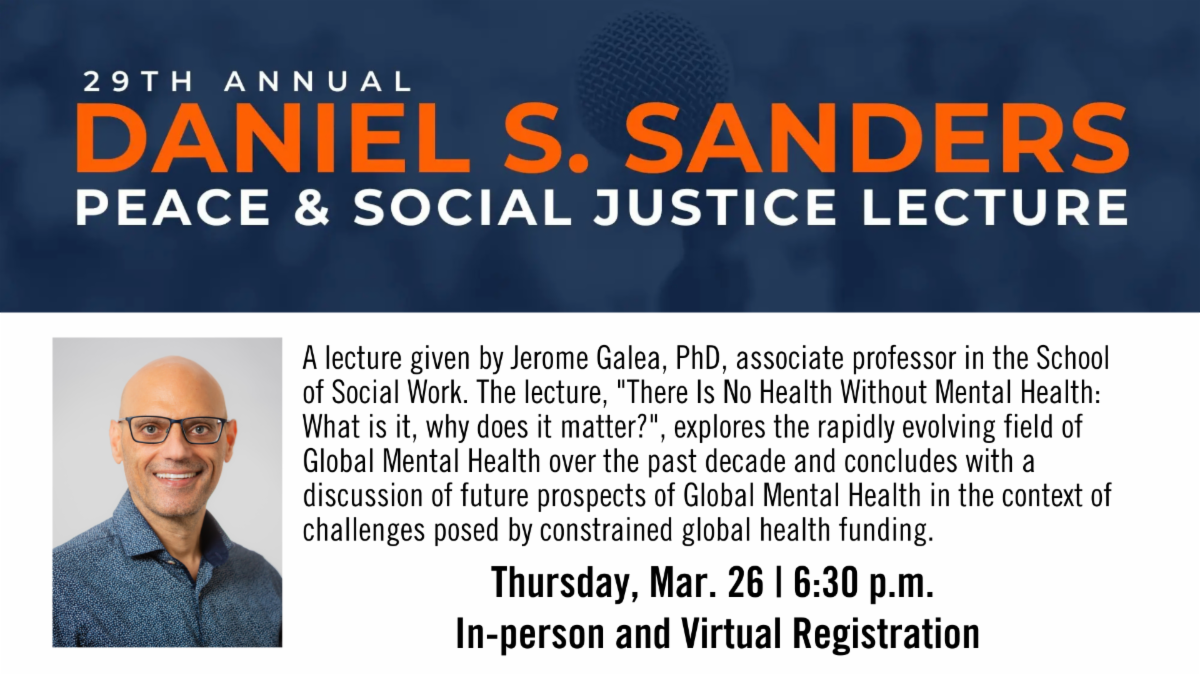 29TH ANNUAL
DANIEL S. SANDERS
PEACE & SOCIAL JUSTICE LECTURE

A lecture given by Jerome Galea, PhD, associate professor in the School of Social Work. The lecture, "There Is No Health Without Mental Health: What is it, why does it matter?", explores the rapidly evolving field of Global Mental Health over the past decade and concludes with a discussion of future prospects of Global Mental Health in the context of challenges posed by constrained global health funding.

Thursday, Mar. 26 | 6:30 p.m.
In-person and Virtual Registration